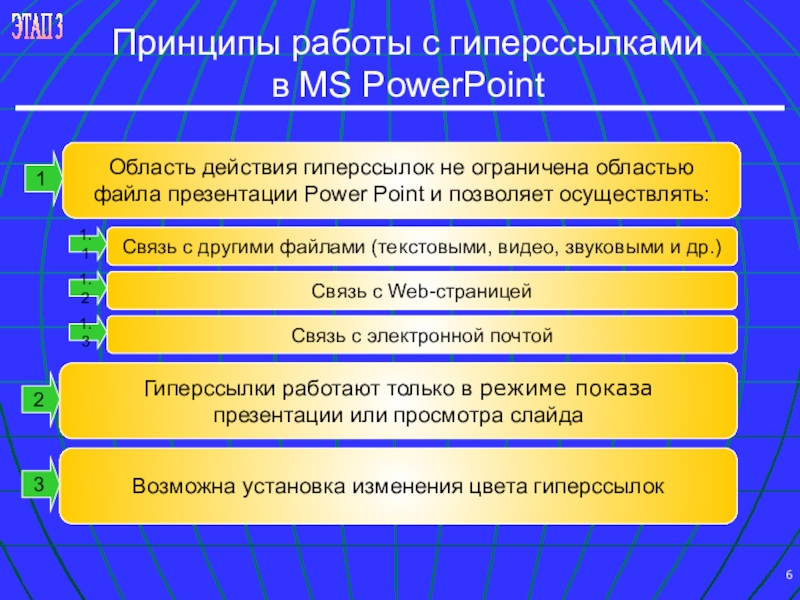 ЭТАП 3

Принципы работы с гиперссылками в MS PowerPoint

1

Область действия гиперссылок не ограничена областью файла презентации Power Point и позволяет осуществлять:

1.1

Связь с другими файлами (текстовыми, видео, звуковыми и др.)

1.2

Связь с Web-страницей

1.3

Связь с электронной почтой

2

Гиперссылки работают только в режиме показа презентации или просмотра слайда

3

Возможна установка изменения цвета гиперссылок

6